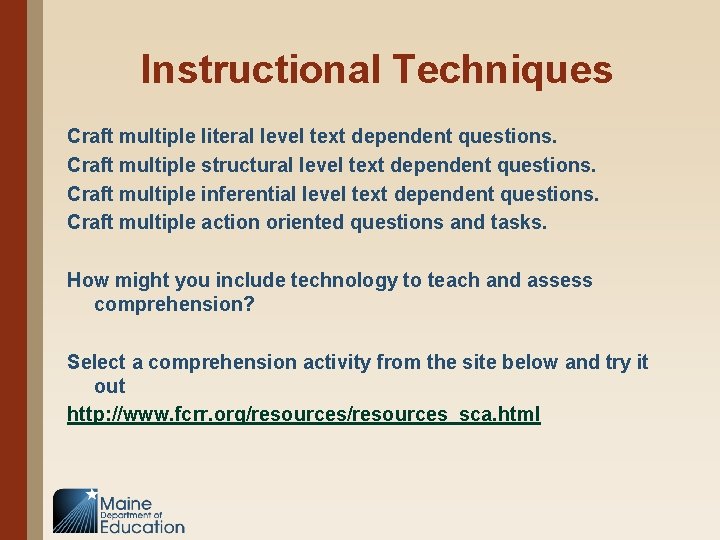 Instructional Techniques

Craft multiple literal level text dependent questions.
Craft multiple structural level text dependent questions.
Craft multiple inferential level text dependent questions.
Craft multiple action oriented questions and tasks.

How might you include technology to teach and assess comprehension?

Select a comprehension activity from the site below and try it out
http://www.fcrr.org/resources/resources_sca.html

Maine Department of Education